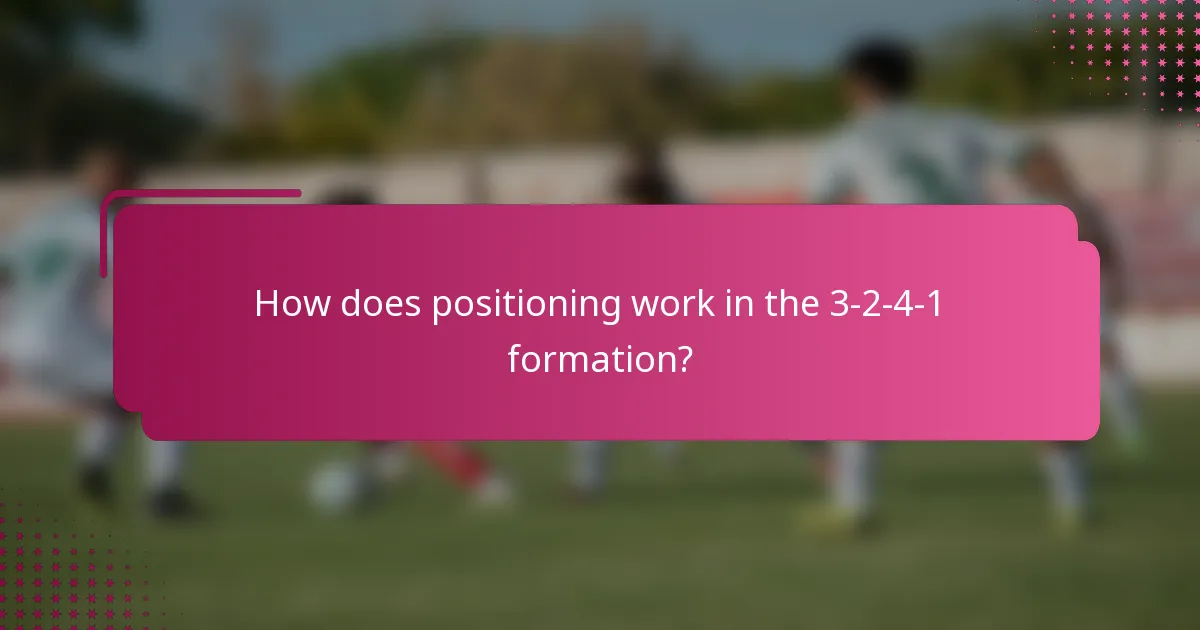 How does positioning work in the 3-2-4-1 formation?